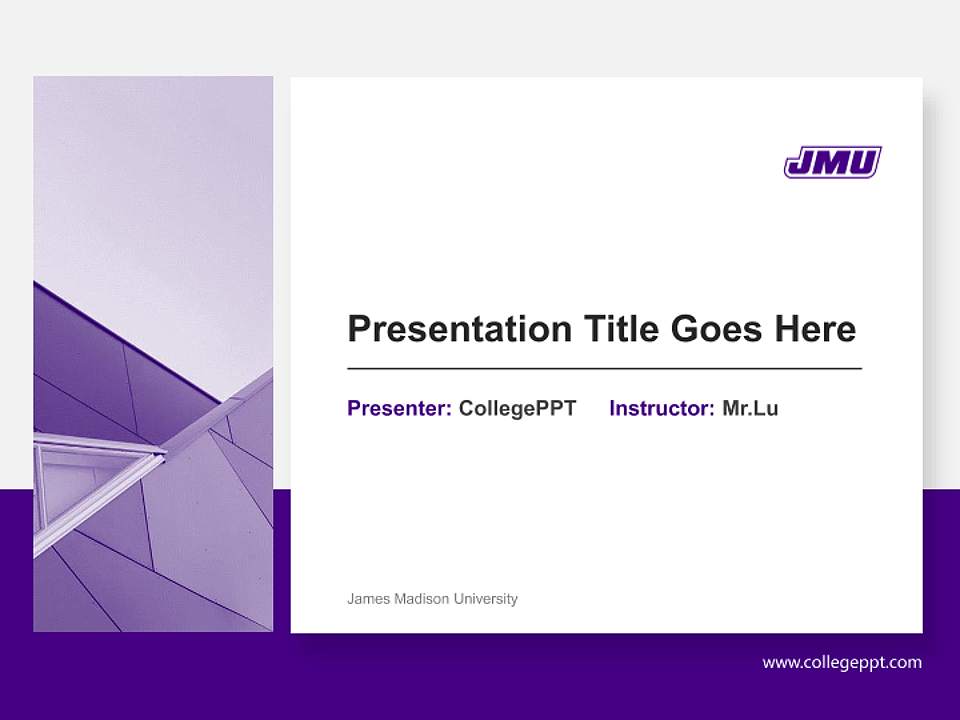 JMU

Presentation Title Goes Here

Presenter: CollegePPT Instructor: Mr.Lu

James Madison University

www.collegeppt.com